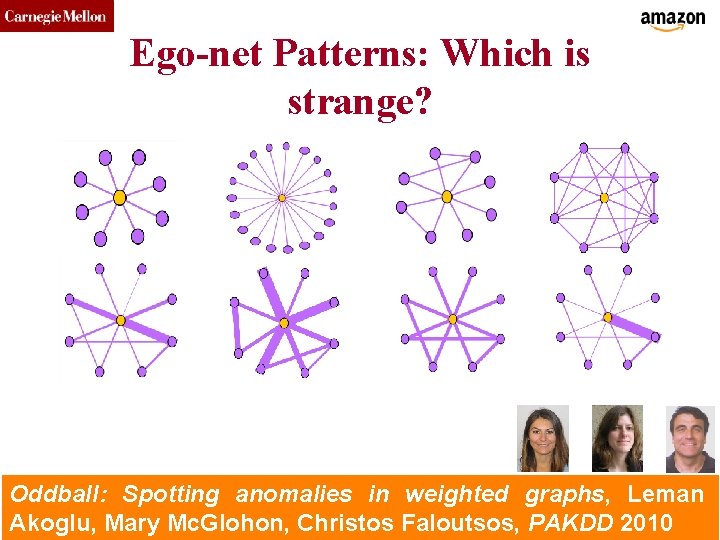 Carnegie Mellon

amazon

Ego-net Patterns: Which is strange?

Oddball: Spotting anomalies in weighted graphs, Leman Akoglu, Mary McGlohon, Christos Faloutsos, PAKDD 2010